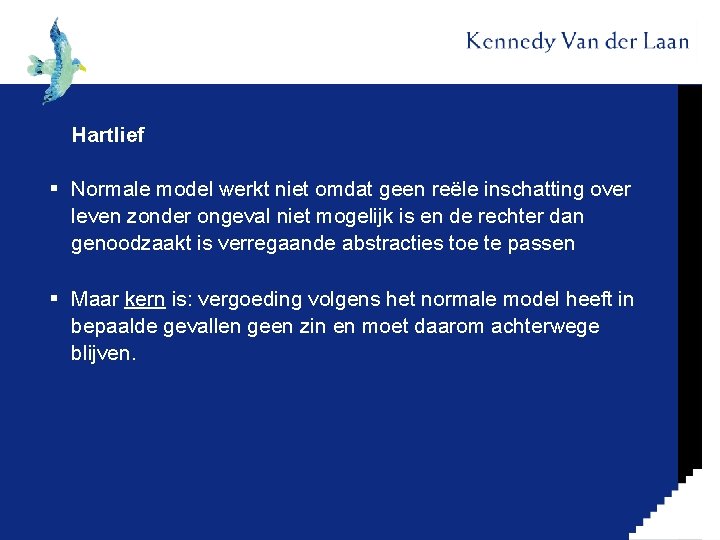 Kennedy Van der Laan

Hartlief

▪ Normale model werkt niet omdat geen reële inschatting over leven zonder ongeval niet mogelijk is en de rechter dan genoodzaakt is verregaande abstracties toe te passen

▪ Maar kern is: vergoeding volgens het normale model heeft in bepaalde gevallen geen zin en moet daarom achterwege blijven.